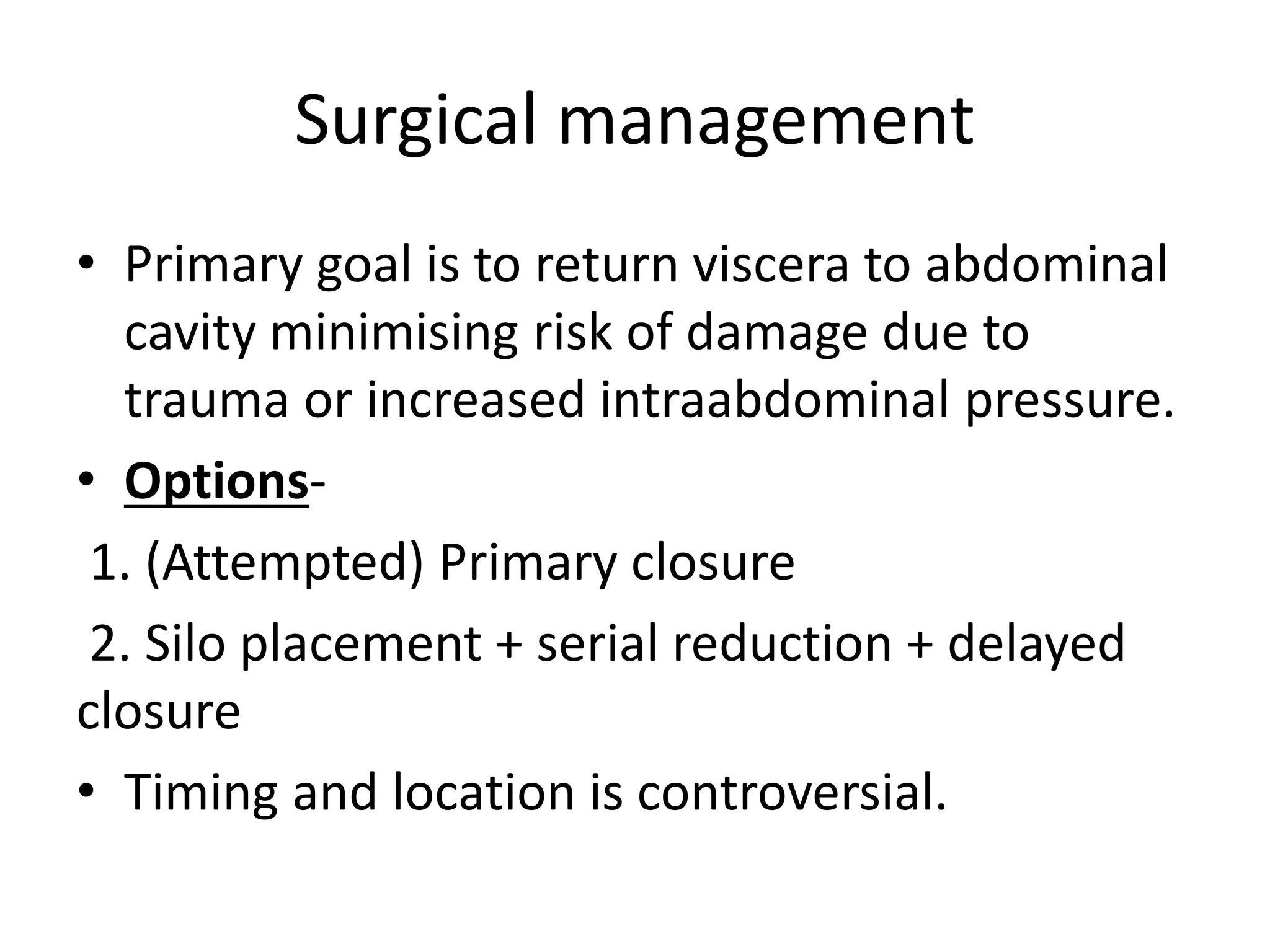 Surgical management

• Primary goal is to return viscera to abdominal cavity minimising risk of damage due to trauma or increased intraabdominal pressure.

• Options-

1. (Attempted) Primary closure

2. Silo placement + serial reduction + delayed closure

• Timing and location is controversial.